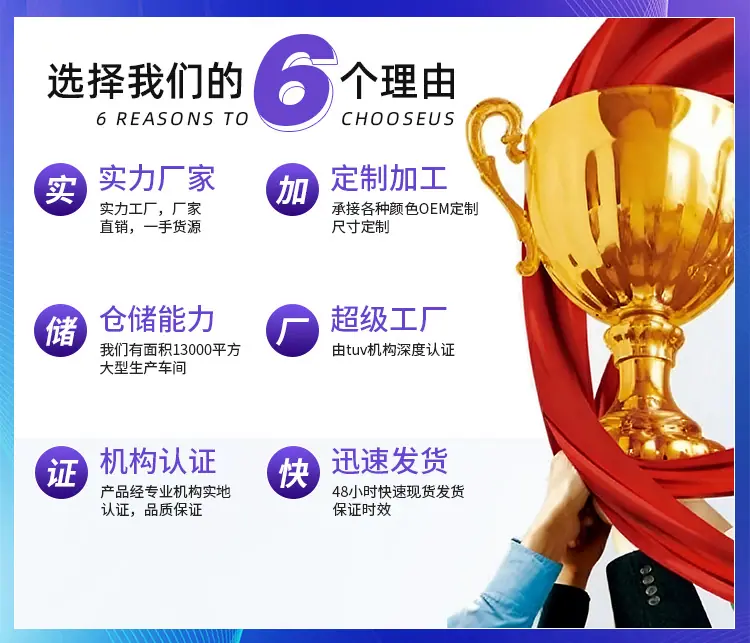 选择我们的 6 个理由
6 REASONS TO CHOOSEUS

实 实力厂家
实力工厂，厂家直销，一手货源

加 定制加工
承接各种颜色OEM定制尺寸定制

储 仓储能力
我们有面积13000平方大型生产车间

厂 超级工厂
由tuv机构深度认证

证 机构认证
产品经专业机构实地认证，品质保证

快 迅速发货
48小时快速现货发货保证时效